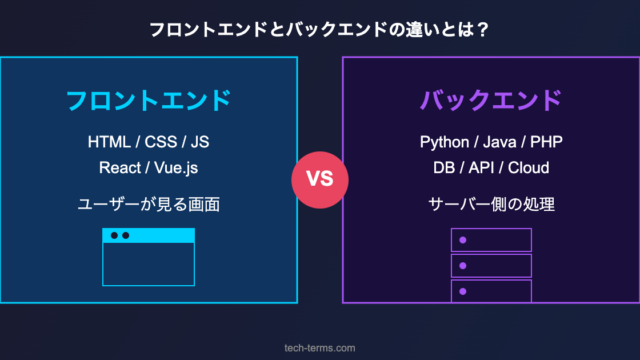 フロントエンドとバックエンドの違いとは？

フロントエンド

HTML / CSS / JS
React / Vue.js

ユーザーが見る画面

VS

バックエンド

Python / Java / PHP
DB / API / Cloud

サーバー側の処理

tech-terms.com